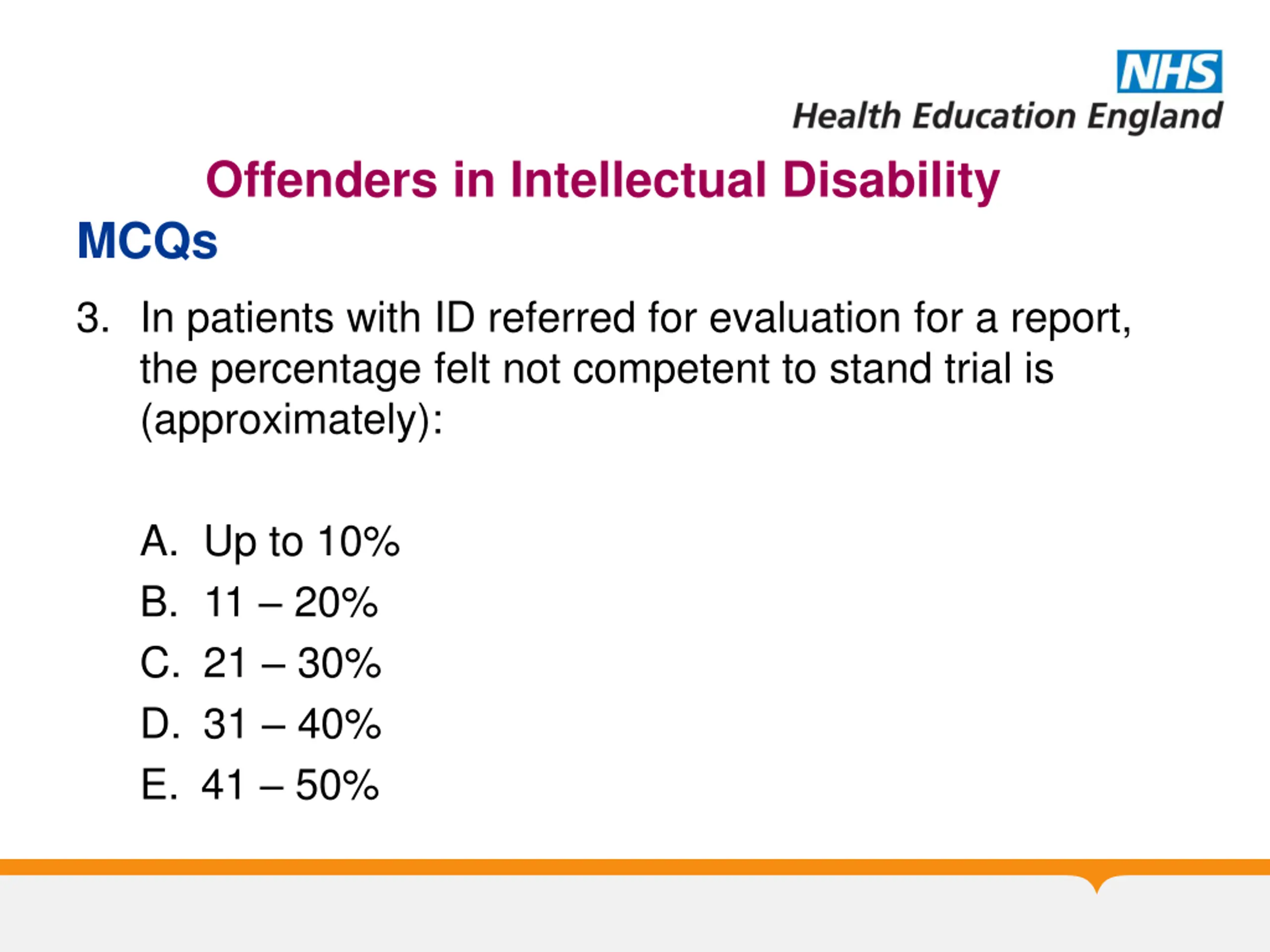 NHS
Health Education England

Offenders in Intellectual Disability

MCQs

3. In patients with ID referred for evaluation for a report, the percentage felt not competent to stand trial is (approximately):

A. Up to 10%
B. 11 – 20%
C. 21 – 30%
D. 31 – 40%
E. 41 – 50%